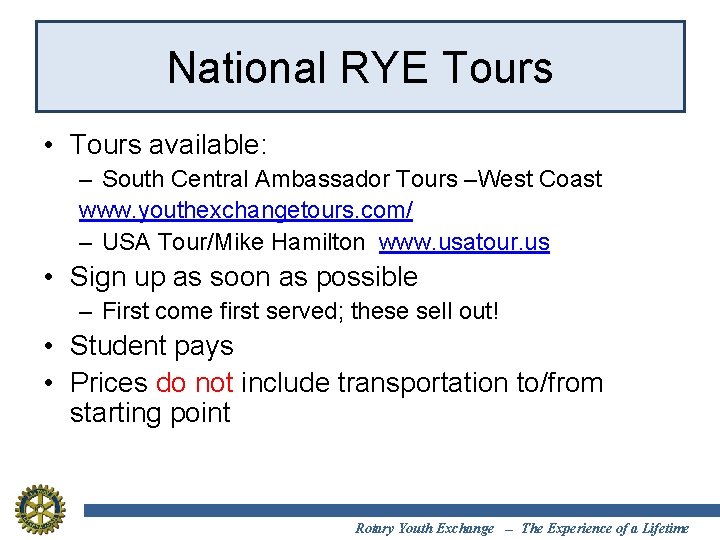 National RYE Tours

• Tours available:
– South Central Ambassador Tours –West Coast www.youthexchangetours.com/
– USA Tour/Mike Hamilton www.usatour.us
• Sign up as soon as possible
– First come first served; these sell out!
• Student pays
• Prices do not include transportation to/from starting point

Rotary Youth Exchange – The Experience of a Lifetime